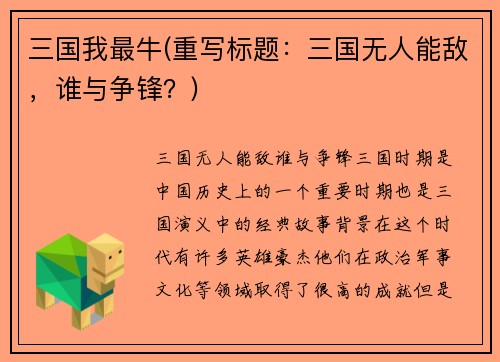 三国我最牛(重写标题：三国无人能敌，谁与争锋？)

三国无人能敌谁与争锋三国时期是中国历史上的一个重要时期也是三国演义中的经典故事背景在这个时代有许多英雄豪杰他们在政治军事文化等领域取得了很高的成就但是